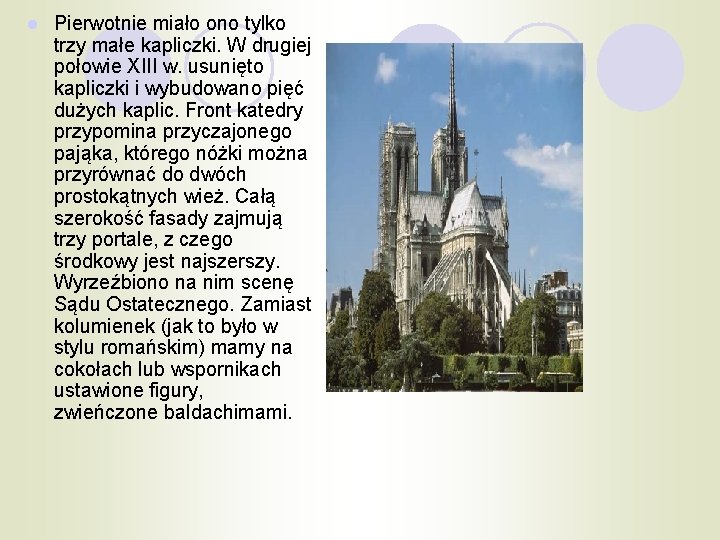 Pierwotnie miało ono tylko trzy małe kapliczki. W drugiej połowie XIII w. usunięto kapliczki i wybudowano pięć dużych kaplic. Front katedry przypomina przyczajonego pająka, którego nóżki można przyrównać do dwóch prostokątnych wież. Całą szerokość fasady zajmują trzy portale, z czego środkowy jest najszerszy. Wyrzeźbiono na nim scenę Sądu Ostatecznego. Zamiast kolumienek (jak to było w stylu romańskim) mamy na cokołach lub wspornikach ustawione figury, zwieńczone baldachimami.